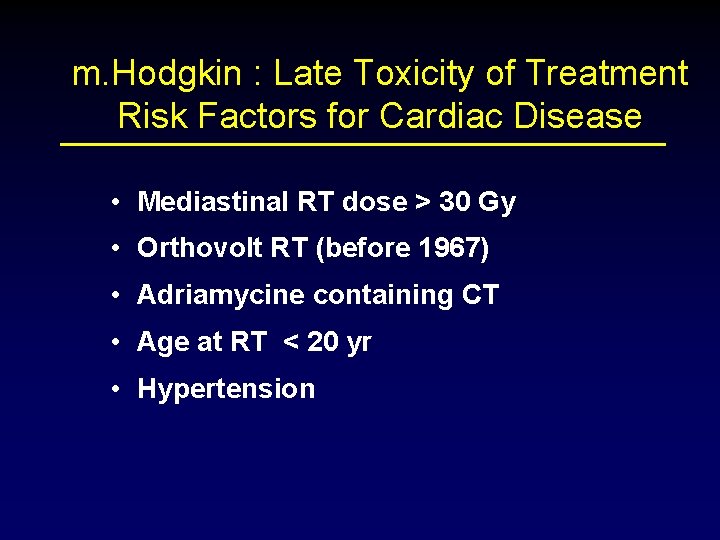 m.Hodgkin : Late Toxicity of Treatment
Risk Factors for Cardiac Disease

• Mediastinal RT dose > 30 Gy
• Orthovolt RT (before 1967)
• Adriamycine containing CT
• Age at RT < 20 yr
• Hypertension